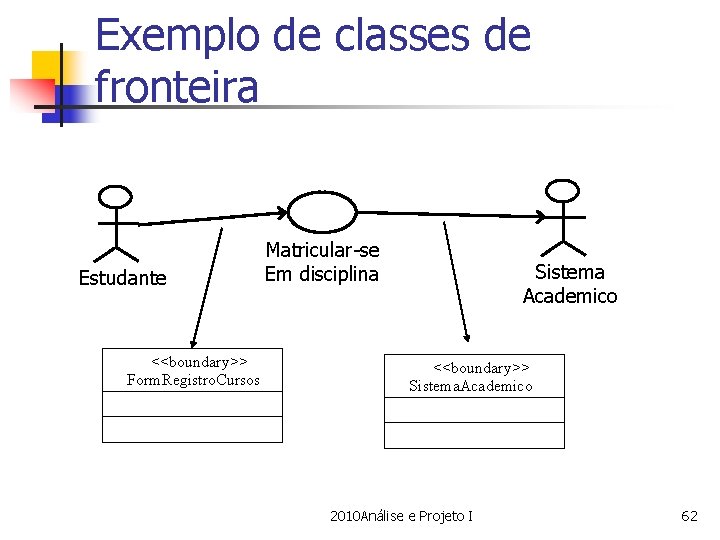 Exemplo de classes de fronteira

Estudante

Matricular-se
Em disciplina

Sistema
Academico

<<boundary>>
FormRegistroCursos

<<boundary>>
SistemaAcademico

2010Análise e Projeto I

62